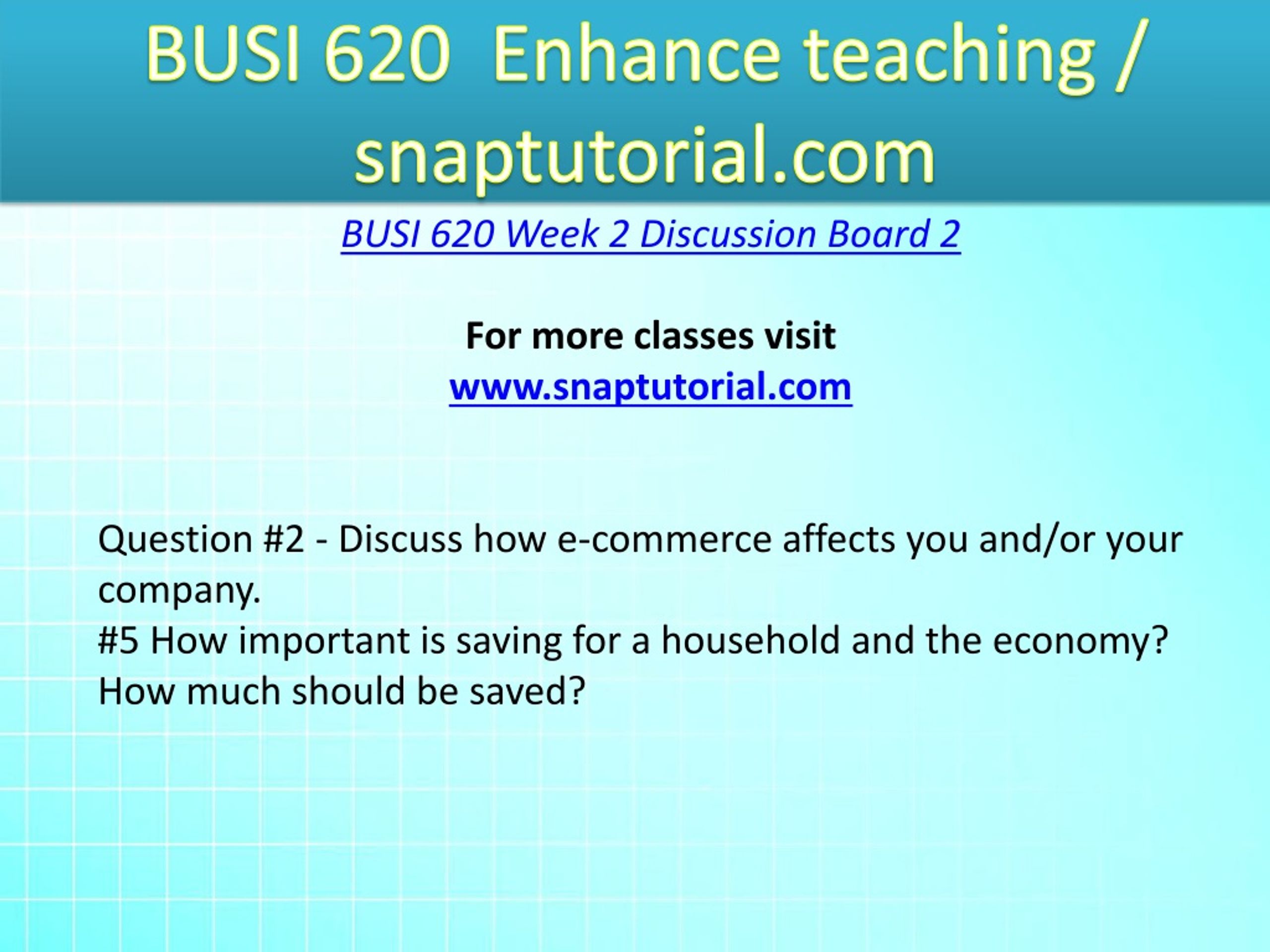 BUSI 620 Enhance teaching / snaptutorial.com

BUSI 620 Week 2 Discussion Board 2

For more classes visit
www.snaptutorial.com

Question #2 - Discuss how e-commerce affects you and/or your company.
#5 How important is saving for a household and the economy? How much should be saved?